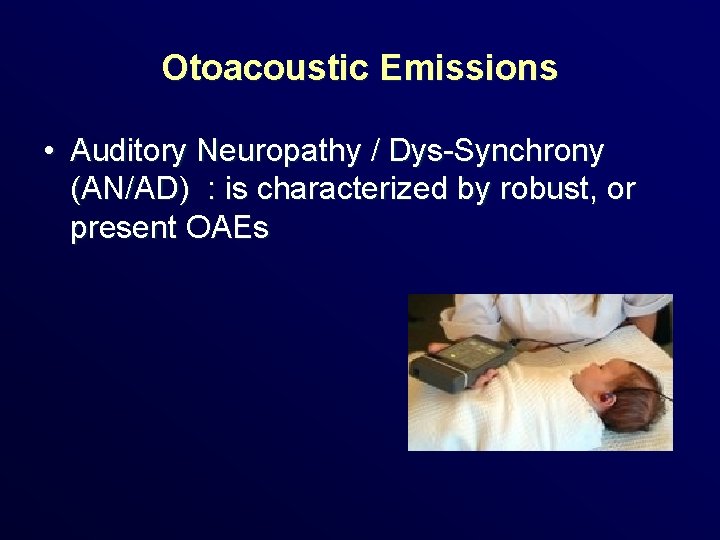 Otoacoustic Emissions

• Auditory Neuropathy / Dys-Synchrony (AN/AD) : is characterized by robust, or present OAEs